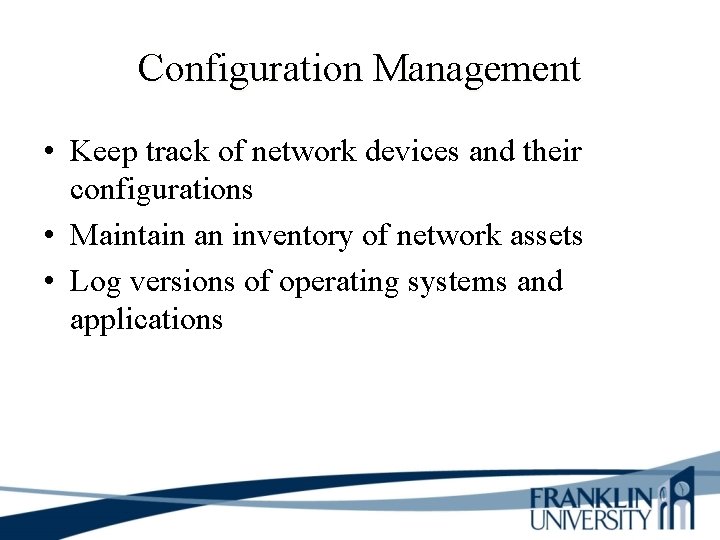 Configuration Management

• Keep track of network devices and their configurations
• Maintain an inventory of network assets
• Log versions of operating systems and applications

FRANKLIN UNIVERSITY